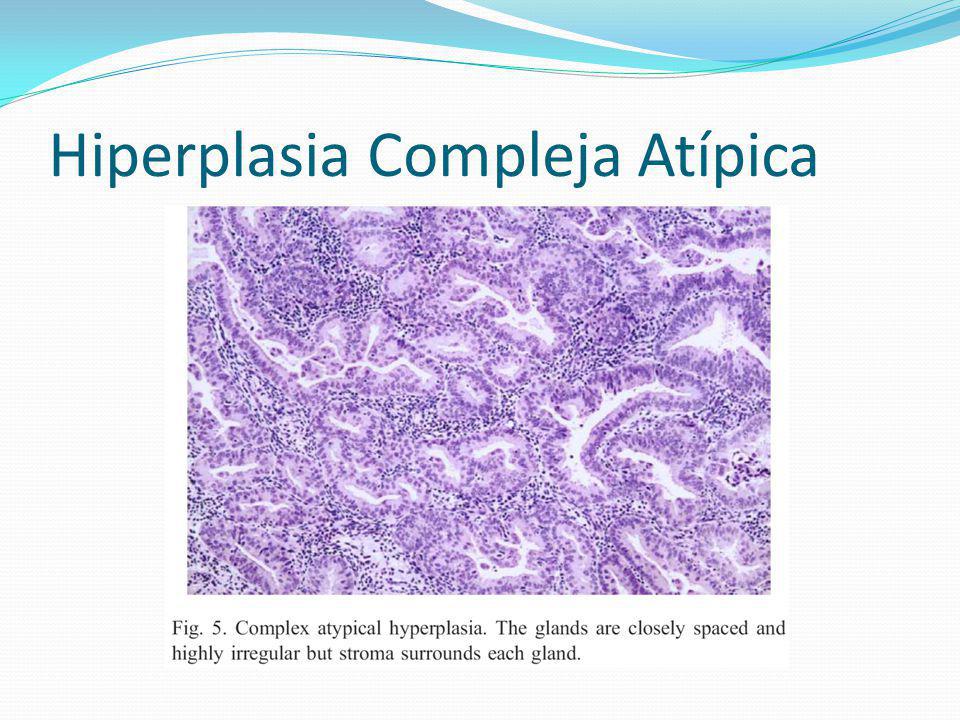 Hiperplasia Compleja Atípica

Fig. 5. Complex atypical hyperplasia. The glands are closely spaced and highly irregular but stroma surrounds each gland.